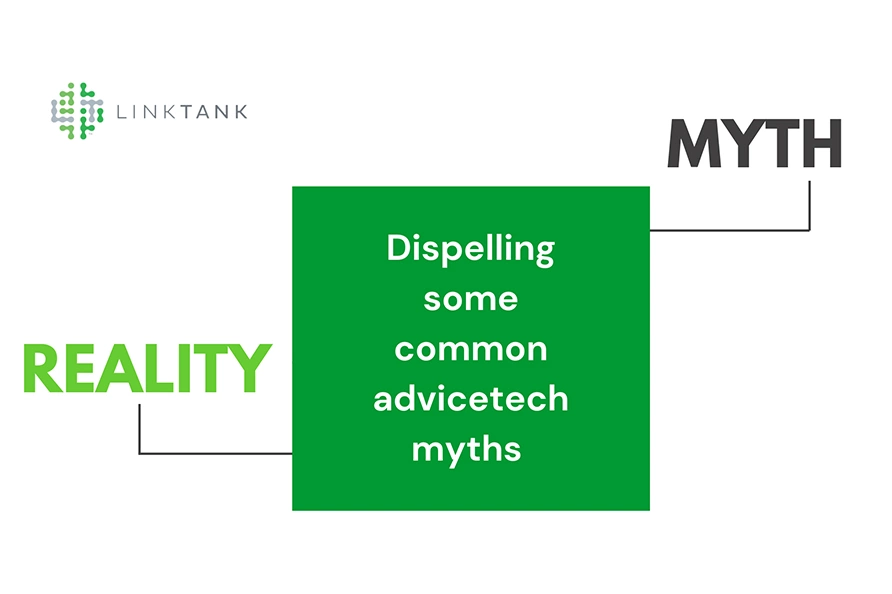 LINKTANK

MYTH

Dispelling some common advicetech myths

REALITY